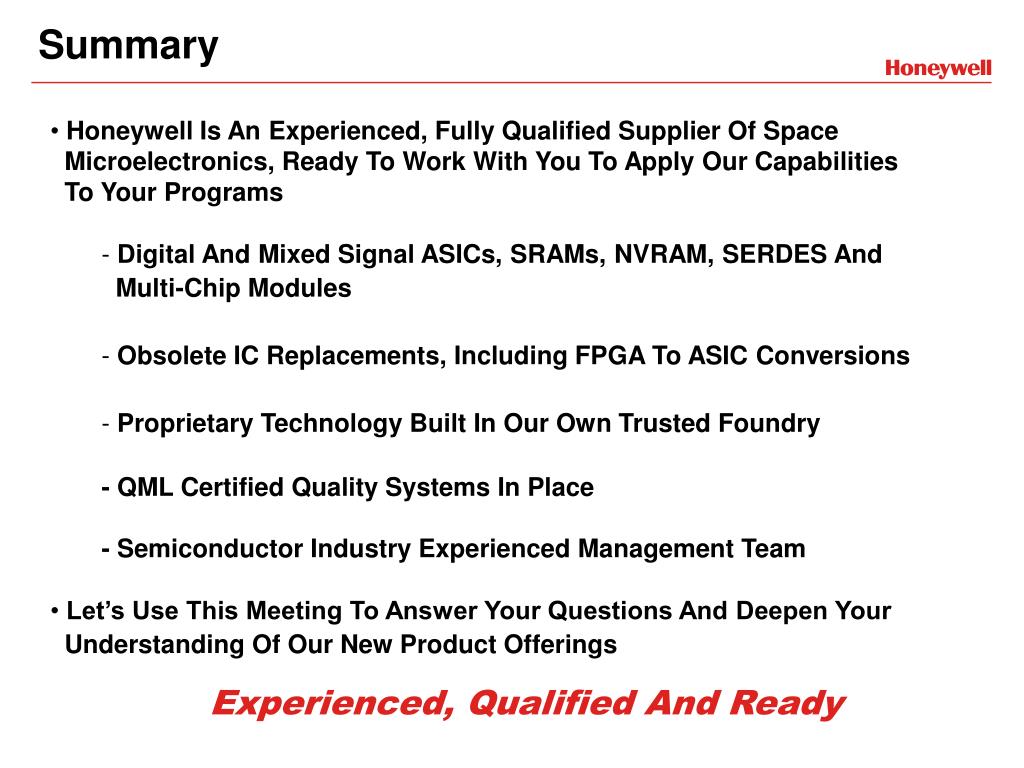 Summary

Honeywell

• Honeywell Is An Experienced, Fully Qualified Supplier Of Space Microelectronics, Ready To Work With You To Apply Our Capabilities To Your Programs

- Digital And Mixed Signal ASICs, SRAMs, NVRAM, SERDES And Multi-Chip Modules

- Obsolete IC Replacements, Including FPGA To ASIC Conversions

- Proprietary Technology Built In Our Own Trusted Foundry

- QML Certified Quality Systems In Place

- Semiconductor Industry Experienced Management Team

• Let's Use This Meeting To Answer Your Questions And Deepen Your Understanding Of Our New Product Offerings

Experienced, Qualified And Ready